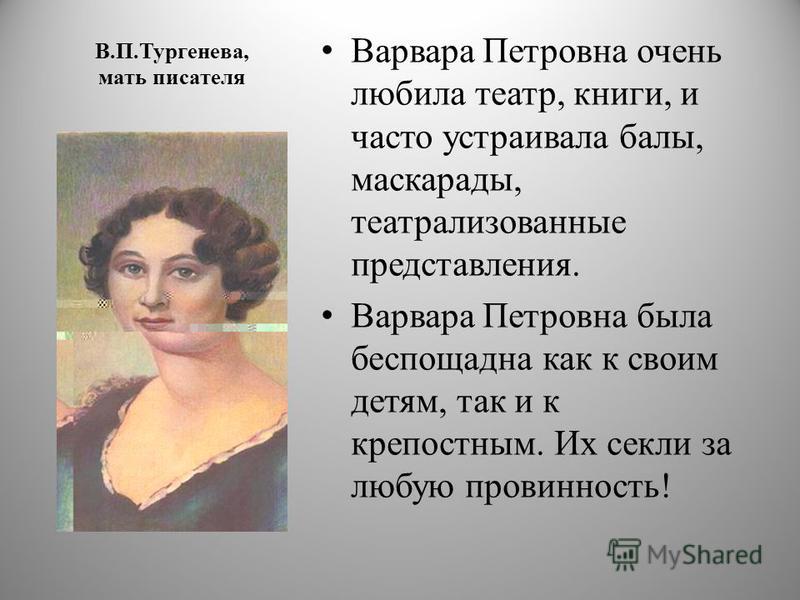 В.П.Тургенева, мать писателя

• Варвара Петровна очень любила театр, книги, и часто устраивала балы, маскарады, театрализованные представления.

• Варвара Петровна была беспощадна как к своим детям, так и к крепостным. Их секли за любую провинность!

MyShared